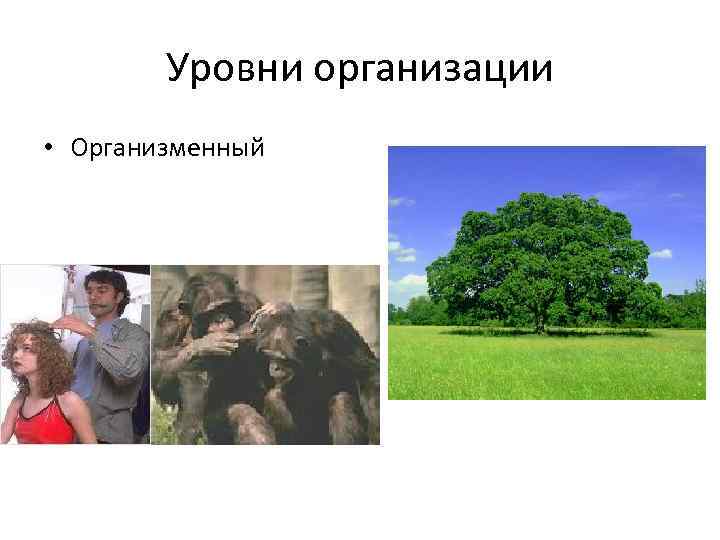 Уровни организации

• Организменный